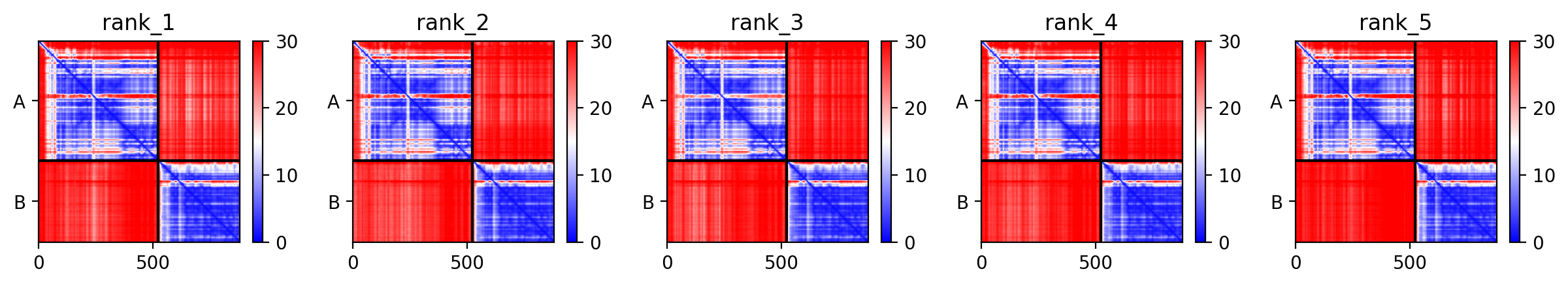 rank_1

A
B
0
500
30
20
10
0

rank_2

A
B
0
500
30
20
10
0

rank_3

A
B
0
500
30
20
10
0

rank_4

A
B
0
500
30
20
10
0

rank_5

A
B
0
500
30
20
10
0